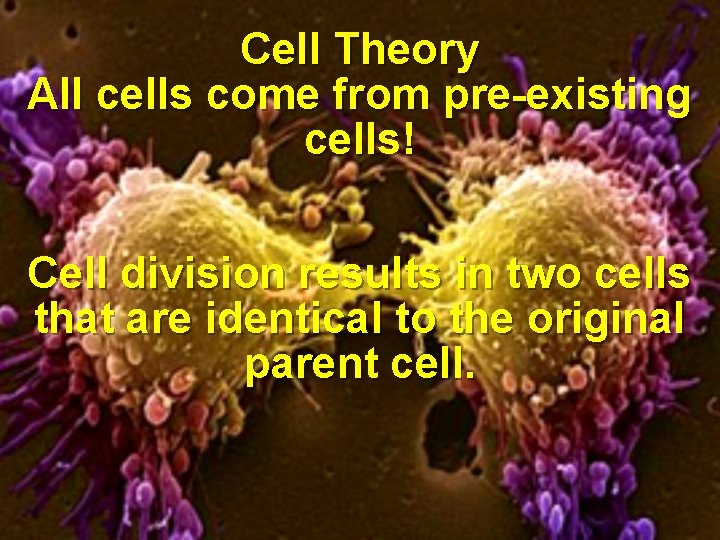 Cell Theory
All cells come from pre-existing cells!

Cell division results in two cells that are identical to the original parent cell.